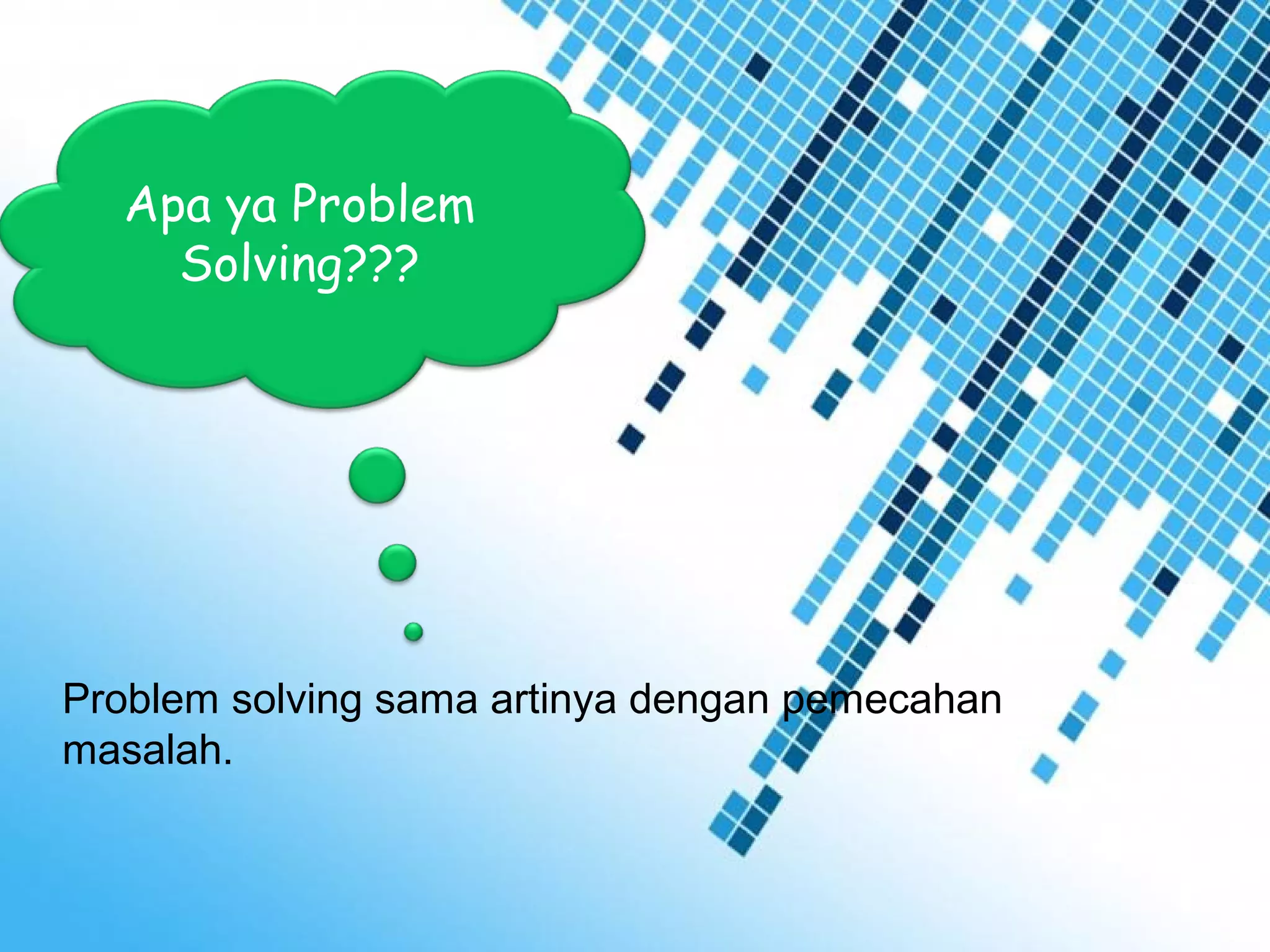 Apa ya Problem Solving???

Problem solving sama artinya dengan pemecahan masalah.